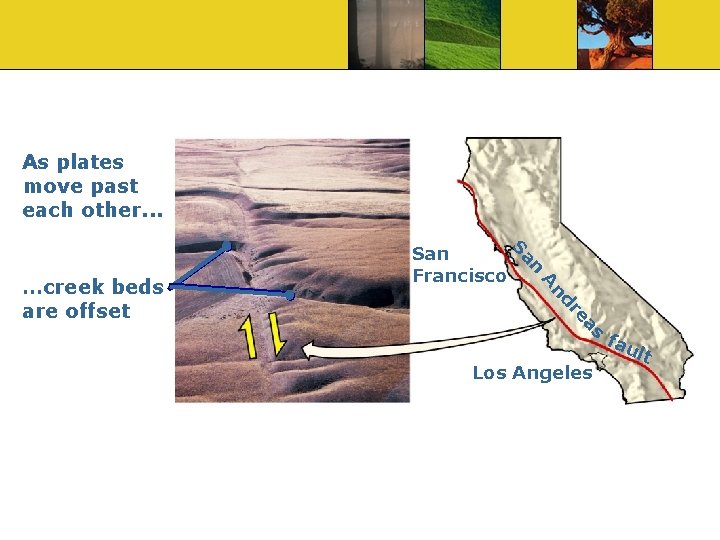 As plates move past each other...

...creek beds are offset

San Francisco

San Andreas fault

Los Angeles